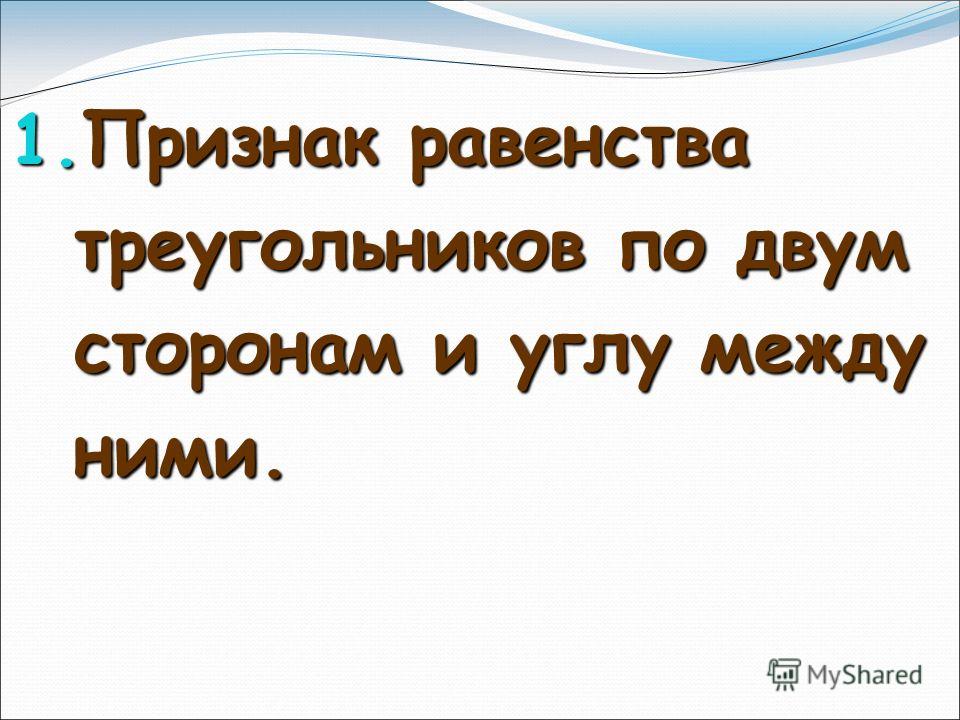 1. Признак равенства треугольников по двум сторонам и углу между ними.

MyShared